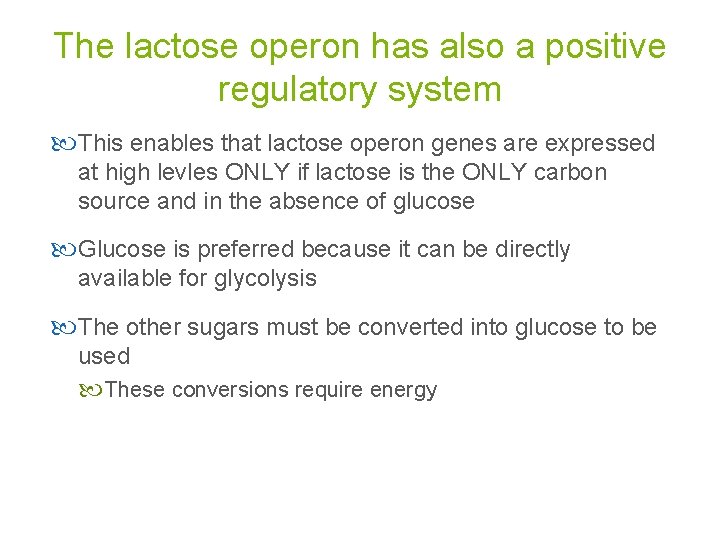 The lactose operon has also a positive regulatory system

This enables that lactose operon genes are expressed at high levles ONLY if lactose is the ONLY carbon source and in the absence of glucose

Glucose is preferred because it can be directly available for glycolysis

The other sugars must be converted into glucose to be used

These conversions require energy